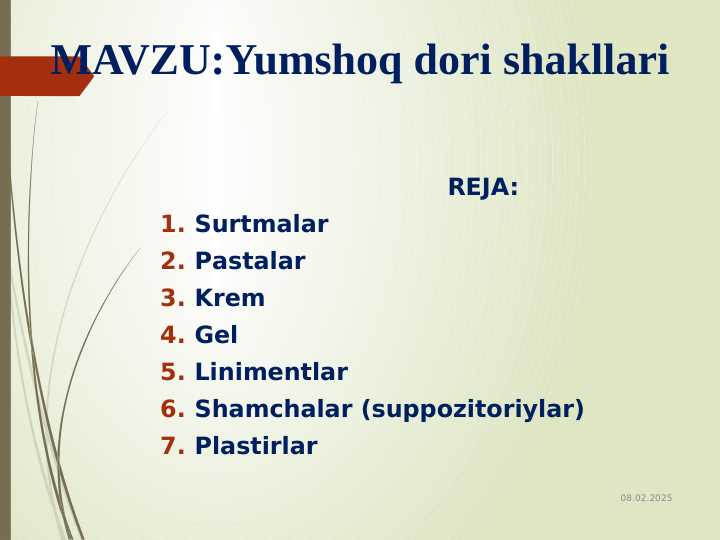 MAVZU:Yumshoq dori shakllari

REJA:

1. Surtmalar
2. Pastalar
3. Krem
4. Gel
5. Linimentlar
6. Shamchalar (suppozitoriylar)
7. Plastirlar

08.02.2025